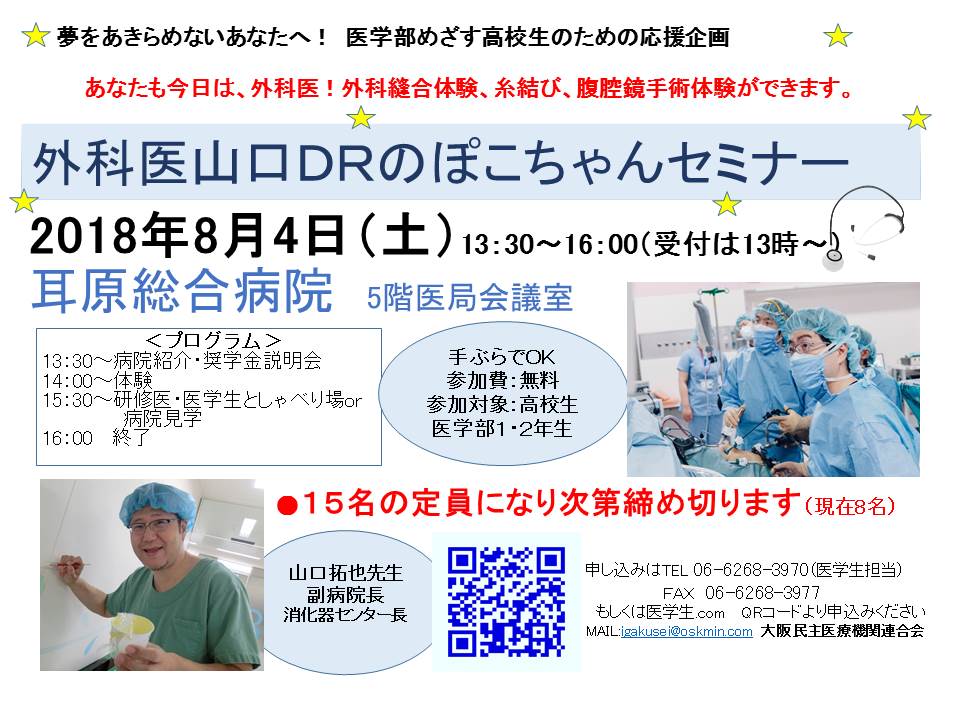 夢をあきらめないあなたへ！ 医学部めざす高校生のための応援企画

あなたも今日は、外科医！外科縫合体験、糸結び、腹腔鏡手術体験ができます。

外科医山口DRのぽこちゃんセミナー

2018年8月4日（土）13:30～16:00（受付は13時～）

耳原総合病院 5階医局会議室

＜プログラム＞
13:30～病院紹介・奨学金説明会
14:00～体験
15:30～研修医・医学生としゃべり場or 病院見学
16:00 終了

手ぶらでOK
参加費：無料
参加対象：高校生
医学部1・2年生

●15名の定員になり次第締め切ります（現在8名）

山口拓也先生
副病院長
消化器センター長

申し込みはTEL 06-6268-3970（医学生担当）
FAX 06-6268-3977
もしくは医学生.com QRコードより申込みください
MAIL:igakusei@oskmin.com 大阪民主医療機関連合会